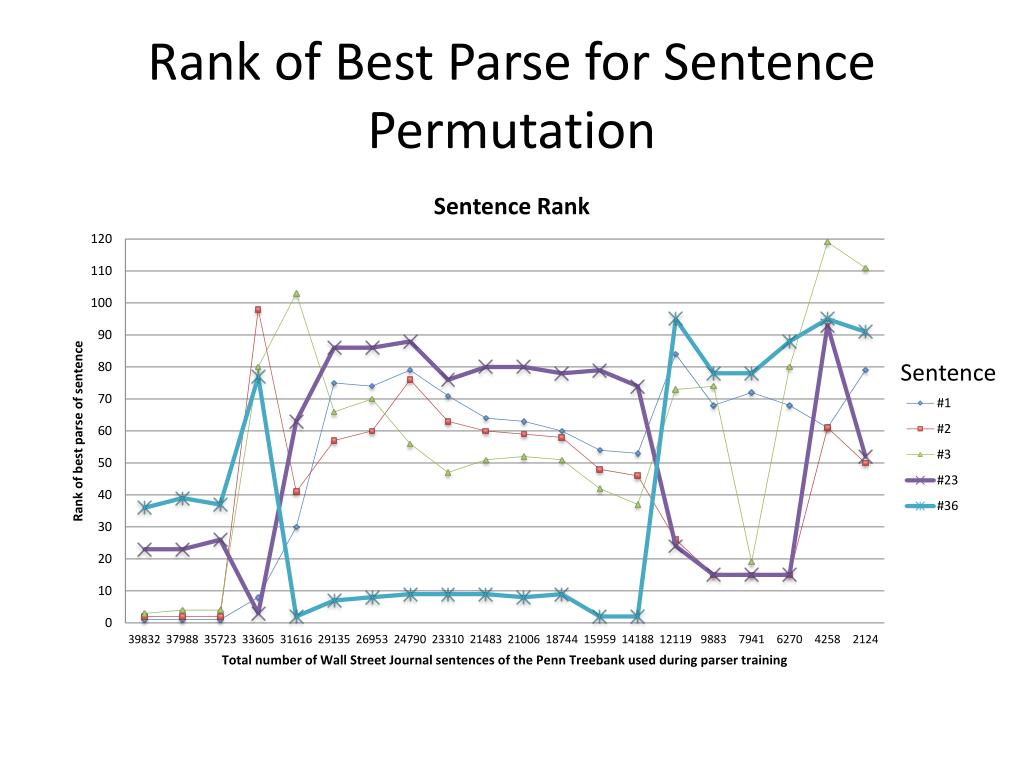 Rank of Best Parse for Sentence Permutation

Sentence Rank

Rank of best parse of sentence

120
110
100
90
80
70
60
50
40
30
20
10
0

39832 37988 35723 33605 31616 29135 26953 24790 23310 21483 21006 18744 15959 14188 12119 9883 7941 6270 4258 2124

Total number of Wall Street Journal sentences of the Penn Treebank used during parser training

Sentence
#1
#2
#3
#23
#36